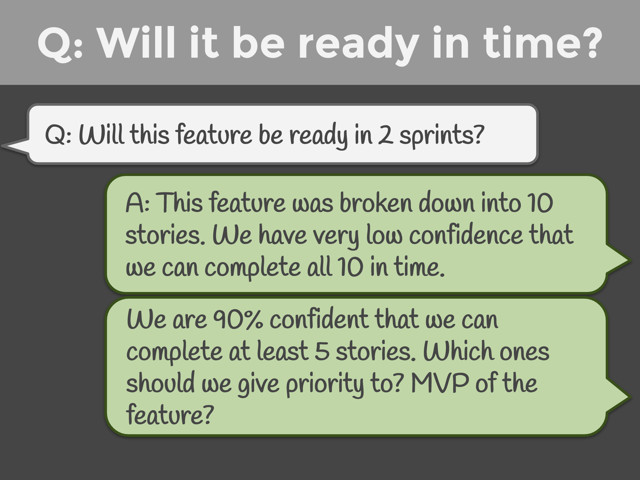 Q: Will it be ready in time?

Q: Will this feature be ready in 2 sprints?

A: This feature was broken down into 10 stories. We have very low confidence that we can complete all 10 in time.

We are 90% confident that we can complete at least 5 stories. Which ones should we give priority to? MVP of the feature?